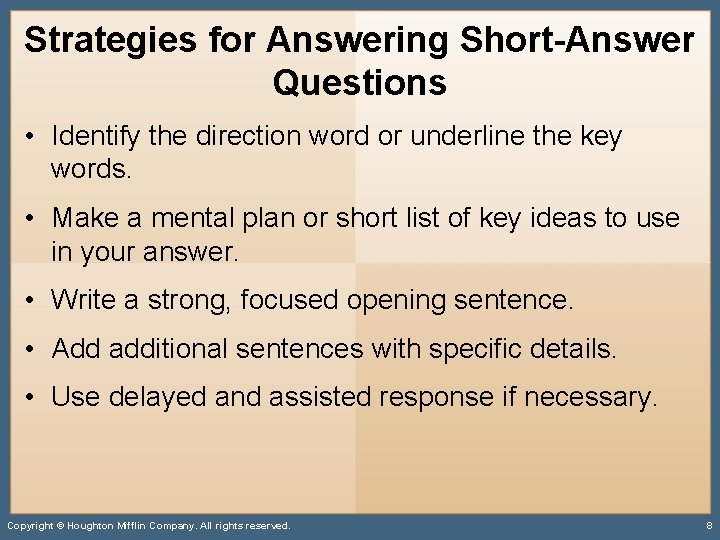 Strategies for Answering Short-Answer Questions

• Identify the direction word or underline the key words.

• Make a mental plan or short list of key ideas to use in your answer.

• Write a strong, focused opening sentence.

• Add additional sentences with specific details.

• Use delayed and assisted response if necessary.

Copyright © Houghton Mifflin Company. All rights reserved.

8